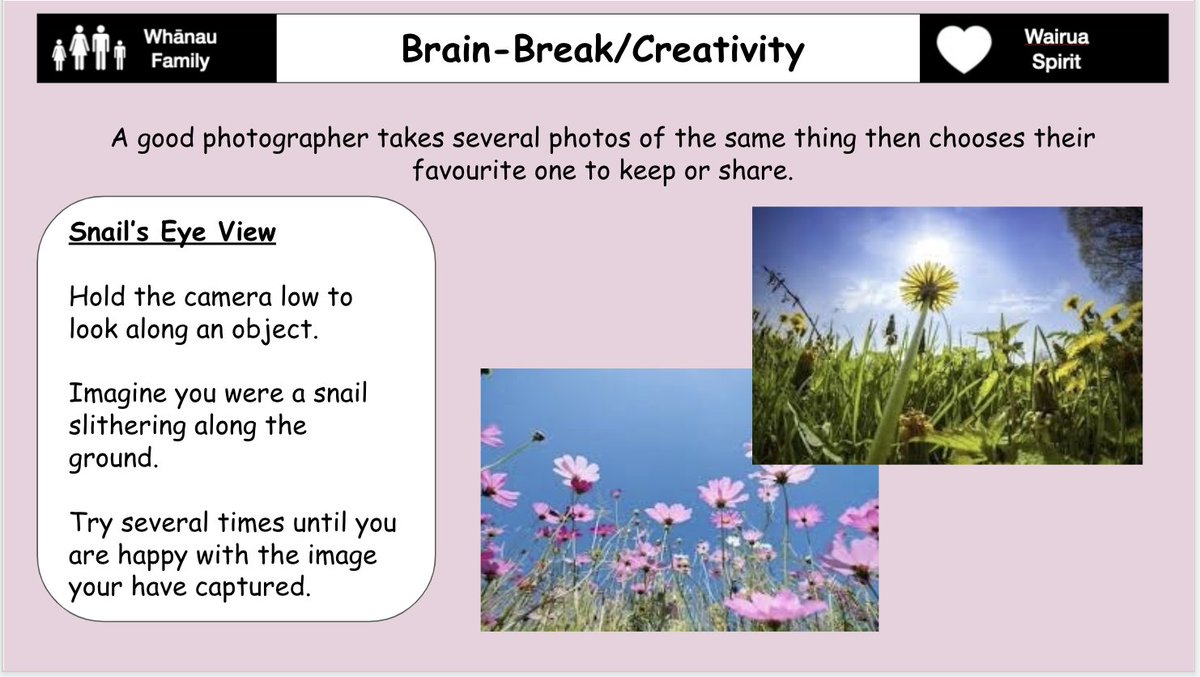 Whānau
Family

Brain-Break/Creativity

Wairua
Spirit

A good photographer takes several photos of the same thing then chooses their favourite one to keep or share.

Snail's Eye View

Hold the camera low to look along an object.

Imagine you were a snail slithering along the ground.

Try several times until you are happy with the image your have captured.